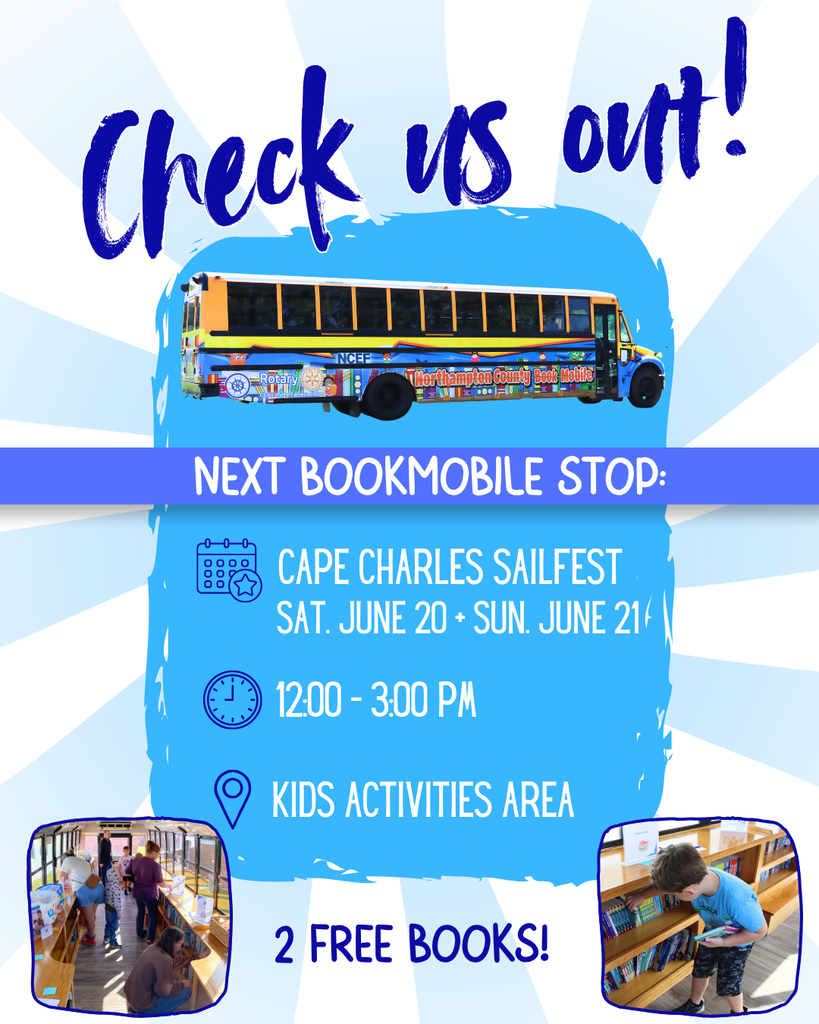 Check us out!

NCEF
Rotary
Northampton County Book Mobile

NEXT BOOKMOBILE STOP:

CAPE CHARLES SAILFEST
SAT. JUNE 20 + SUN. JUNE 21

12:00 - 3:00 PM

KIDS ACTIVITIES AREA

2 FREE BOOKS!